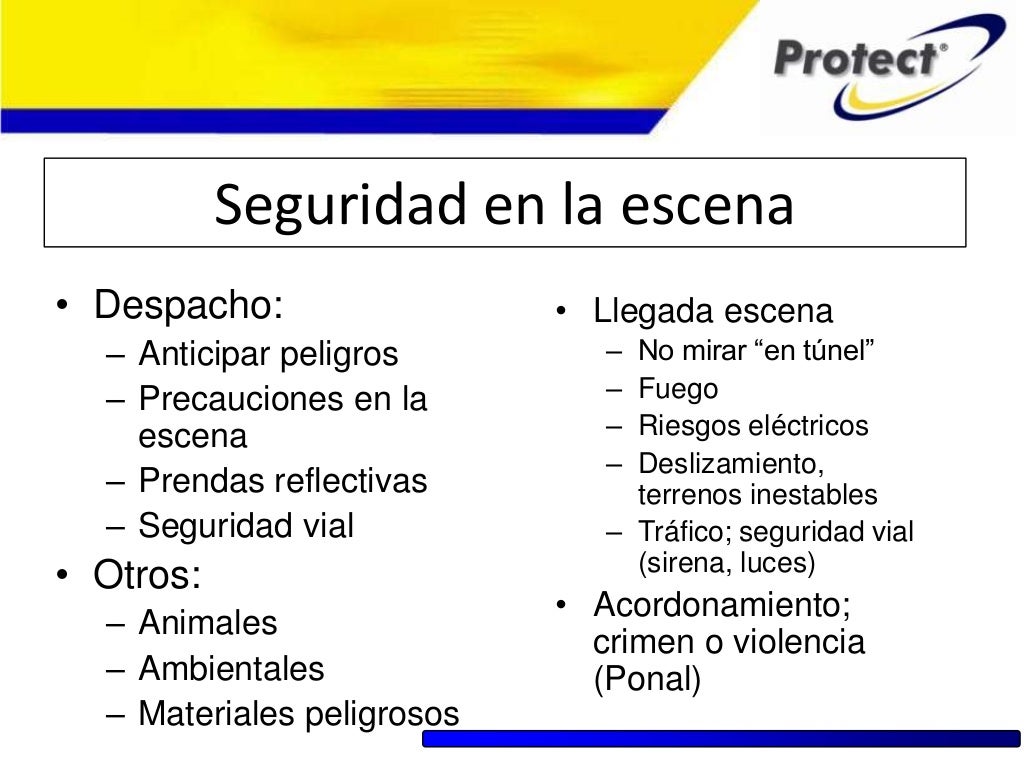 Protect®

Seguridad en la escena

• Despacho:
– Anticipar peligros
– Precauciones en la escena
– Prendas reflectivas
– Seguridad vial
• Otros:
– Animales
– Ambientales
– Materiales peligrosos

• Llegada escena
– No mirar “en túnel”
– Fuego
– Riesgos eléctricos
– Deslizamiento, terrenos inestables
– Tráfico; seguridad vial (sirena, luces)
• Acordonamiento; crimen o violencia (Ponal)